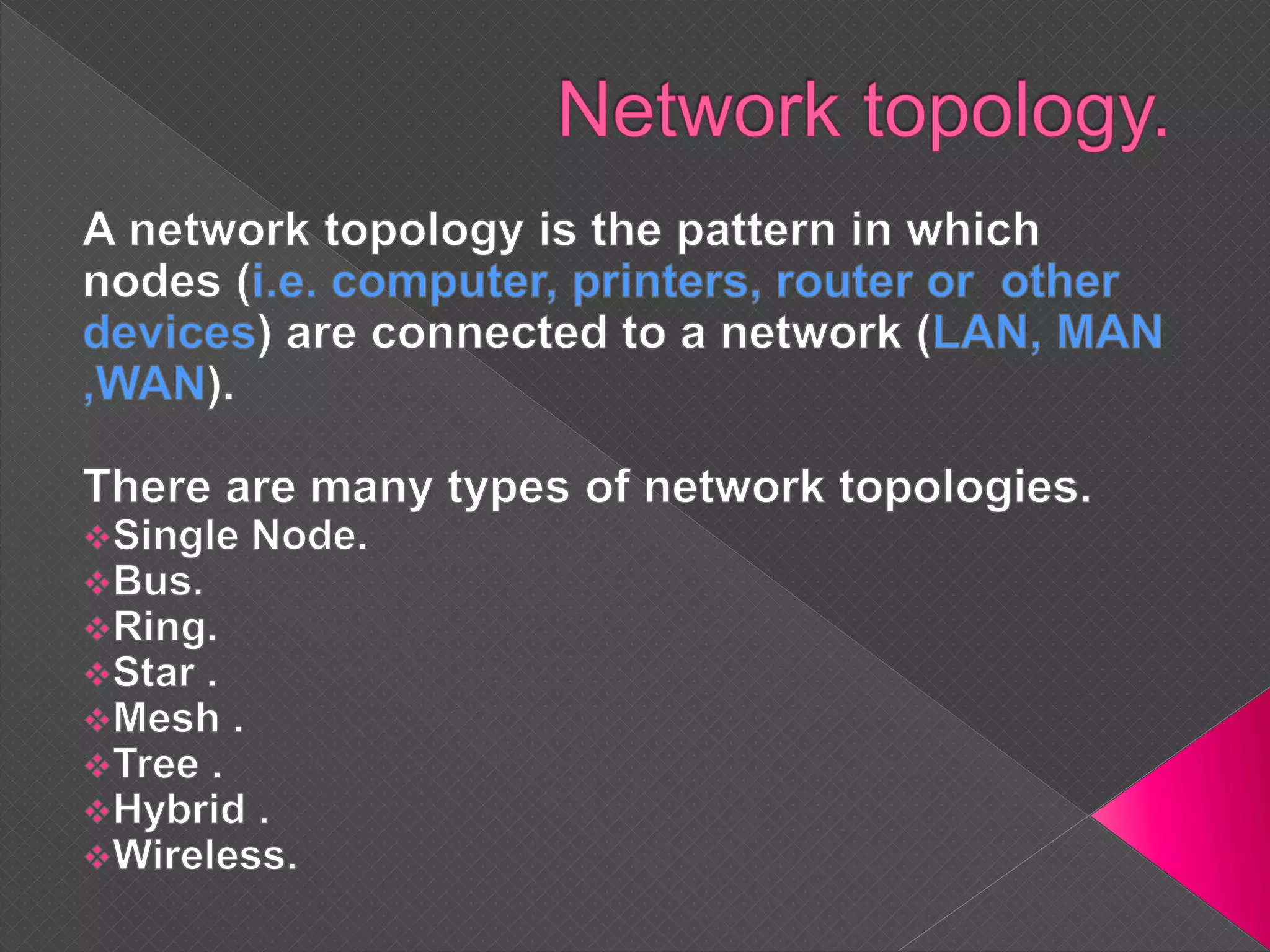 Network topology.

A network topology is the pattern in which nodes (i.e. computer, printers, router or other devices) are connected to a network (LAN, MAN ,WAN).

There are many types of network topologies.
❖Single Node.
❖Bus.
❖Ring.
❖Star .
❖Mesh .
❖Tree .
❖Hybrid .
❖Wireless.